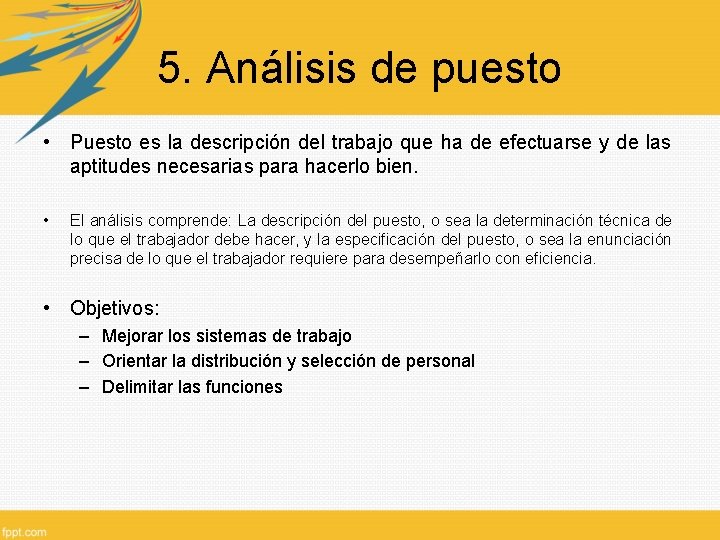 5. Análisis de puesto

• Puesto es la descripción del trabajo que ha de efectuarse y de las aptitudes necesarias para hacerlo bien.

• El análisis comprende: La descripción del puesto, o sea la determinación técnica de lo que el trabajador debe hacer, y la especificación del puesto, o sea la enunciación precisa de lo que el trabajador requiere para desempeñarlo con eficiencia.

• Objetivos:
– Mejorar los sistemas de trabajo
– Orientar la distribución y selección de personal
– Delimitar las funciones

fppt.com